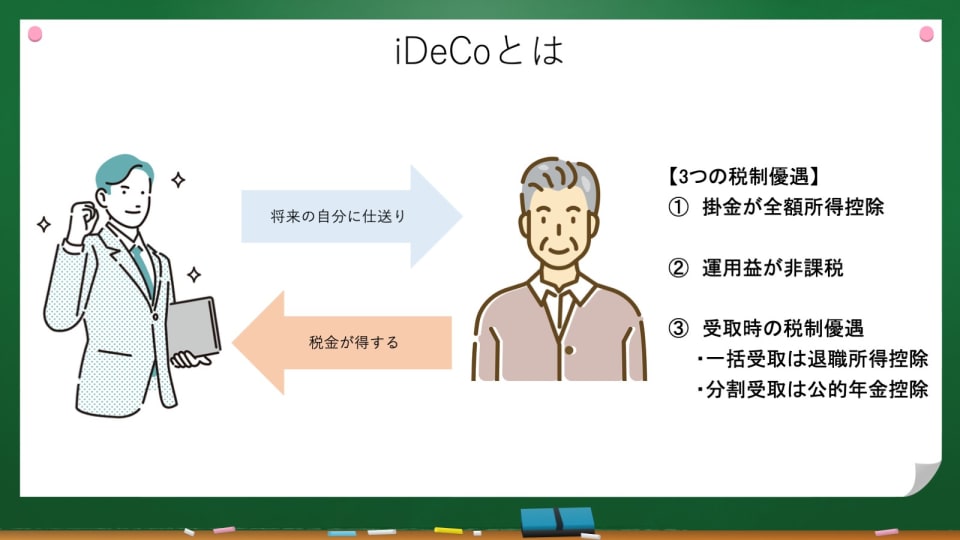 iDeCoとは

将来の自分に仕送り

税金が得する

【3つの税制優遇】

① 掛金が全額所得控除

② 運用益が非課税

③ 受取時の税制優遇
・一括受取は退職所得控除
・分割受取は公的年金控除